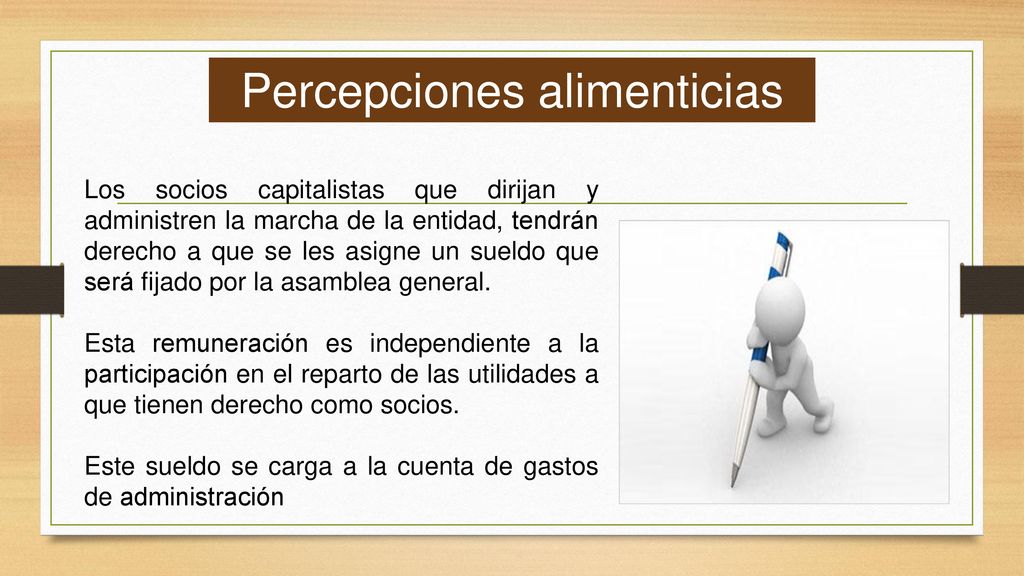 Percepciones alimenticias

Los socios capitalistas que dirijan y administren la marcha de la entidad, tendrán derecho a que se les asigne un sueldo que será fijado por la asamblea general.

Esta remuneración es independiente a la participación en el reparto de las utilidades a que tienen derecho como socios.

Este sueldo se carga a la cuenta de gastos de administración